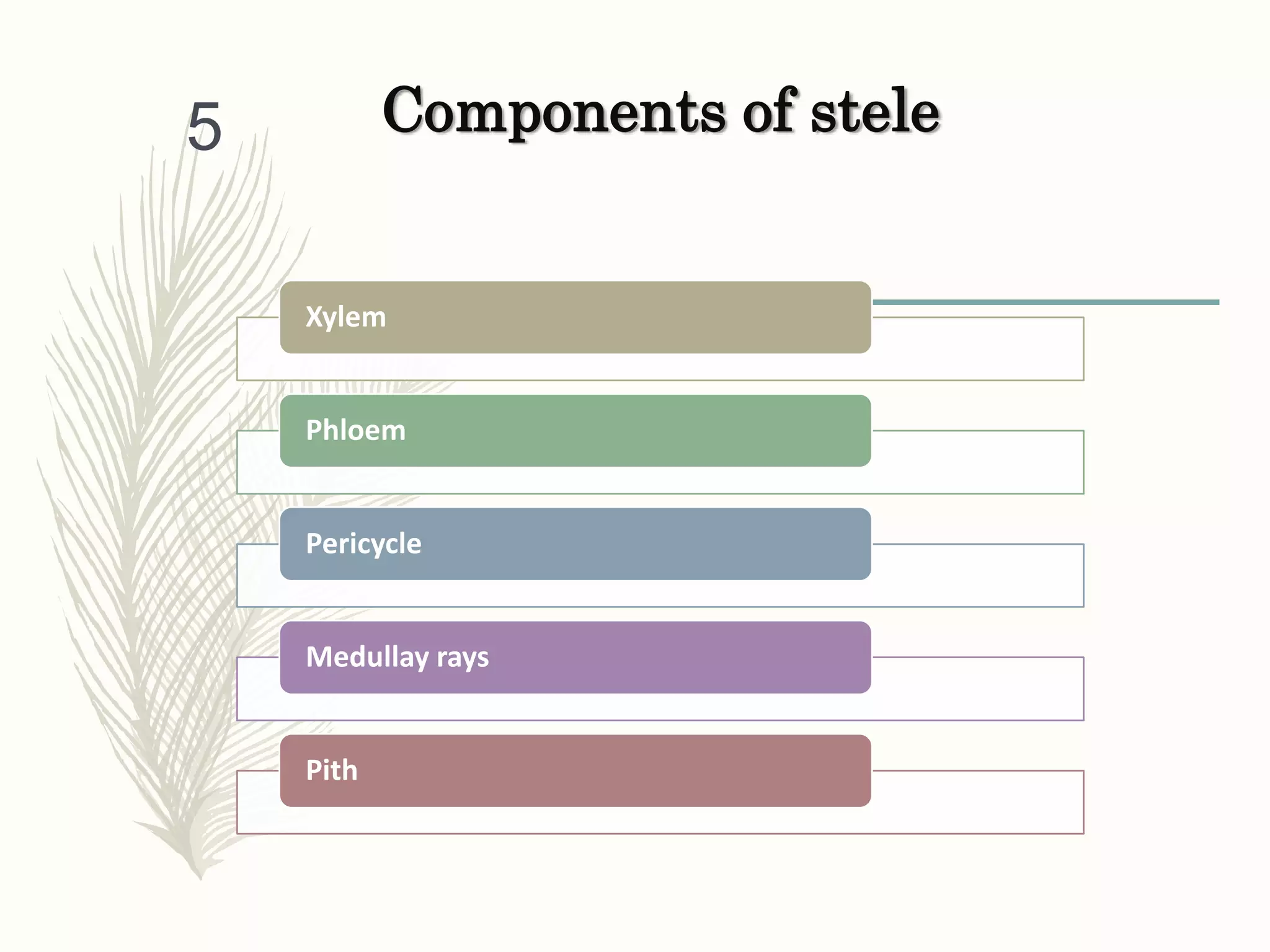 5

Components of stele

Xylem

Phloem

Pericycle

Medullay rays

Pith